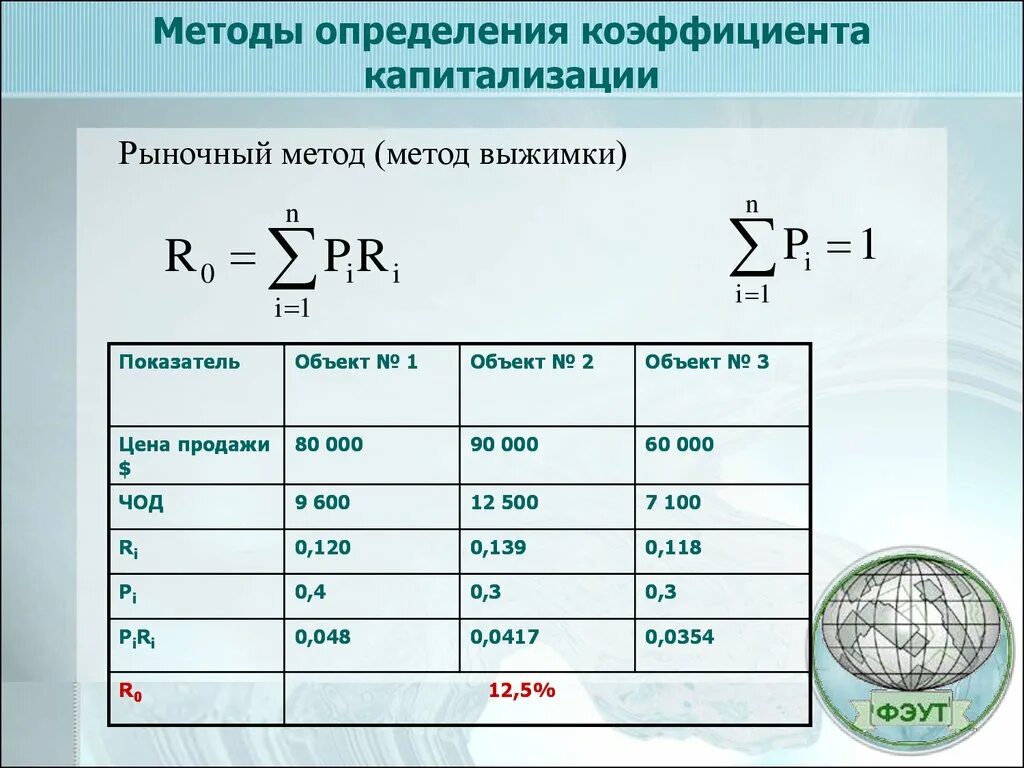 Методы определения коэффициента капитализации

Рыночный метод (метод выжимки)

$R_0 = \sum_{i=1}^{n} P_i R_i$

$\sum_{i=1}^{n} P_i = 1$

| Показатель | Объект № 1 | Объект № 2 | Объект № 3 |
|---|---|---|---|
| Цена продажи $ | 80 000 | 90 000 | 60 000 |
| ЧОД | 9 600 | 12 500 | 7 100 |
| $R_i$ | 0,120 | 0,139 | 0,118 |
| $P_i$ | 0,4 | 0,3 | 0,3 |
| $P_iR_i$ | 0,048 | 0,0417 | 0,0354 |
| $R_0$ | 12,5% | | |

ФЭУТ